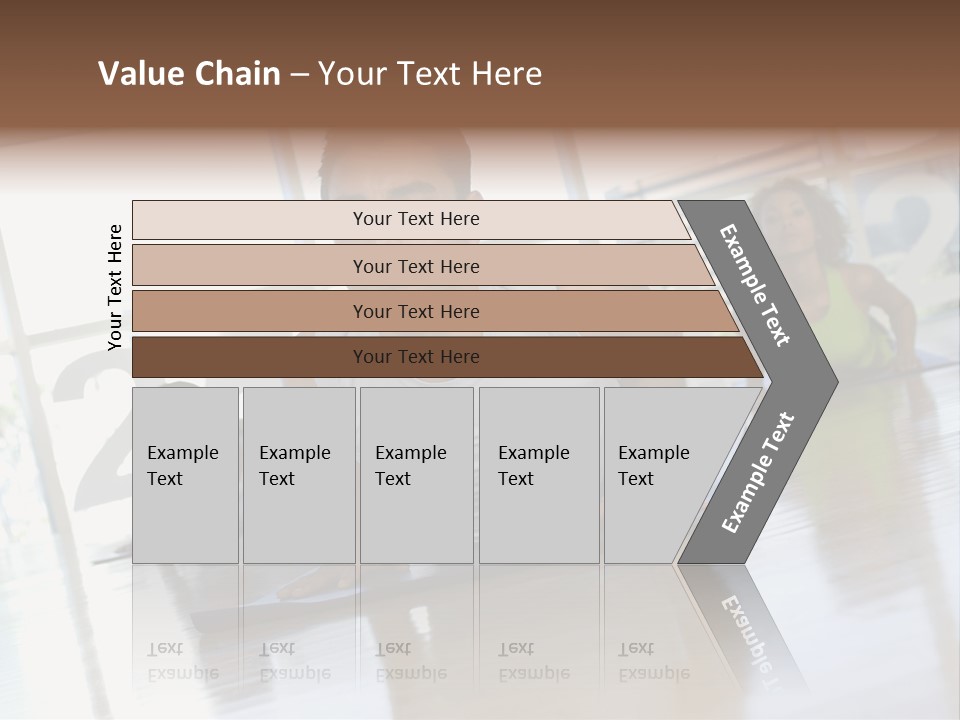 Value Chain – Your Text Here

Your Text Here

Your Text Here

Your Text Here

Your Text Here

Your Text Here

Example Text

Example Text

Example Text

Example Text

Example Text

Example Text

Example Text